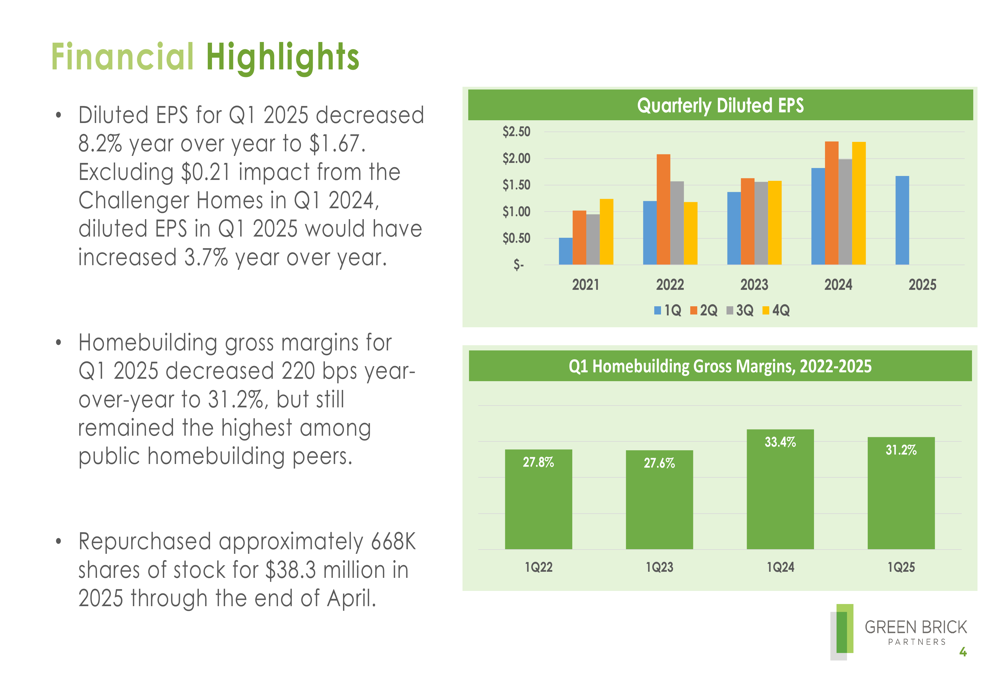 Financial Highlights

• Diluted EPS for Q1 2025 decreased 8.2% year over year to $1.67. Excluding $0.21 impact from the Challenger Homes in Q1 2024, diluted EPS in Q1 2025 would have increased 3.7% year over year.

• Homebuilding gross margins for Q1 2025 decreased 220 bps year-over-year to 31.2%, but still remained the highest among public homebuilding peers.

• Repurchased approximately 668K shares of stock for $38.3 million in 2025 through the end of April.

Quarterly Diluted EPS

$2.50
$2.00
$1.50
$1.00
$0.50
$-

2021 2022 2023 2024 2025

1Q 2Q 3Q 4Q

Q1 Homebuilding Gross Margins, 2022-2025

27.8% 27.6% 33.4% 31.2%

1Q22 1Q23 1Q24 1Q25

GREEN BRICK PARTNERS

4